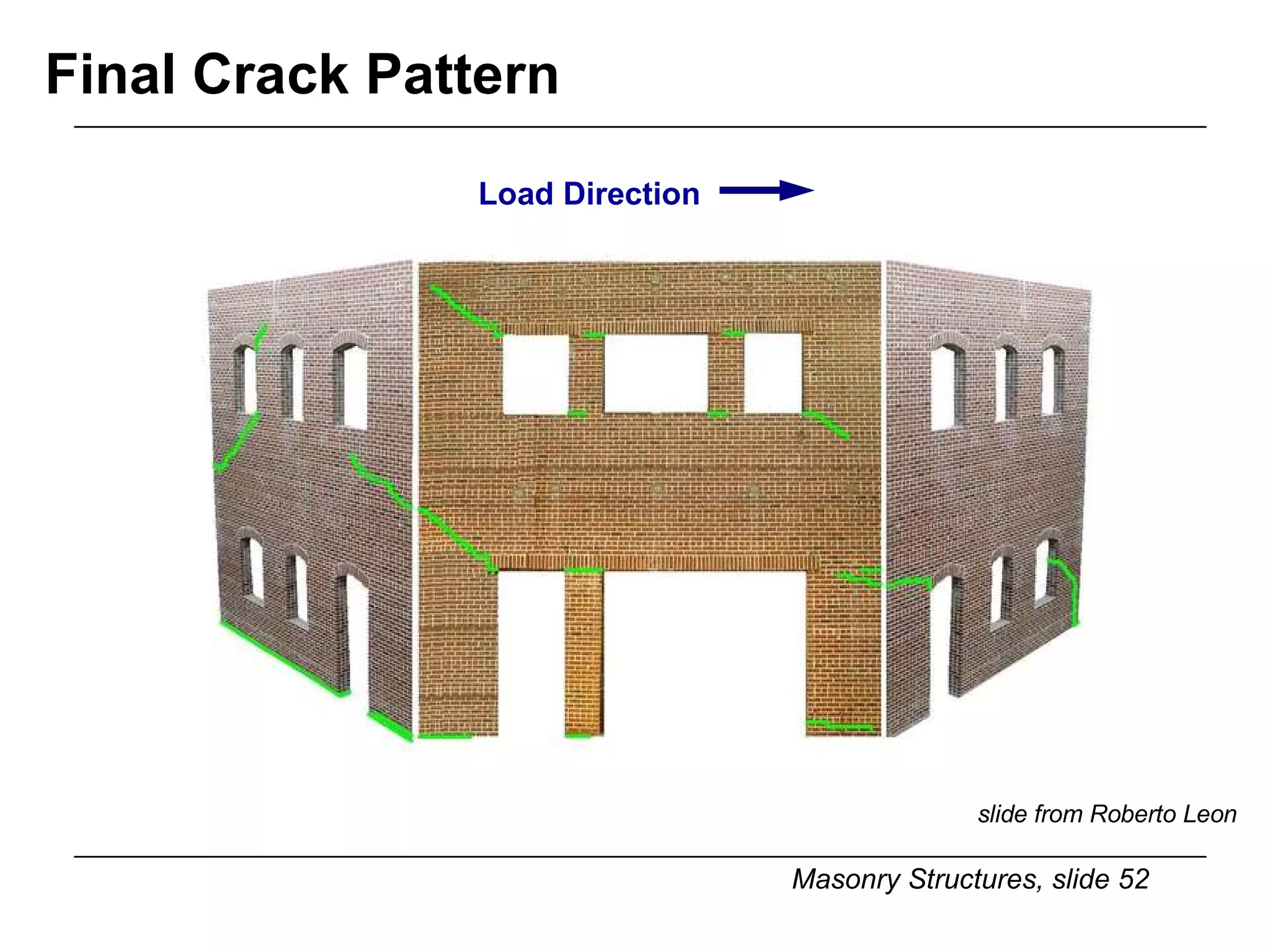 Final Crack Pattern

Load Direction

slide from Roberto Leon

Masonry Structures, slide 52